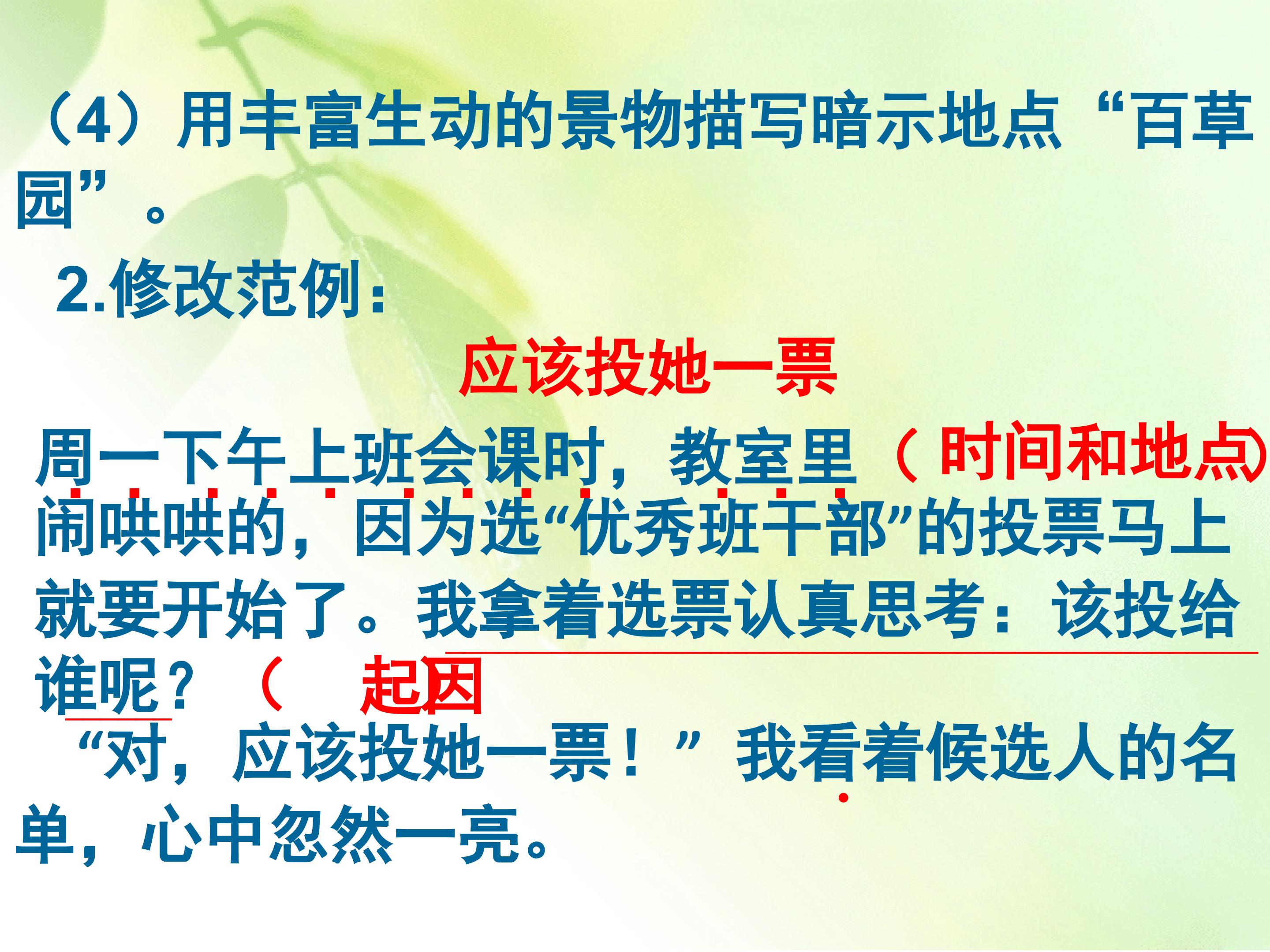 （4）用丰富生动的景物描写暗示地点“百草园”。

2.修改范例：

应该投她一票

周一下午上班会课时，教室里（时间和地点）闹哄哄的，因为选“优秀班干部”的投票马上就要开始了。我拿着选票认真思考：该投给谁呢？（ 起因

“对，应该投她一票！”我看着候选人的名单，心中忽然一亮。